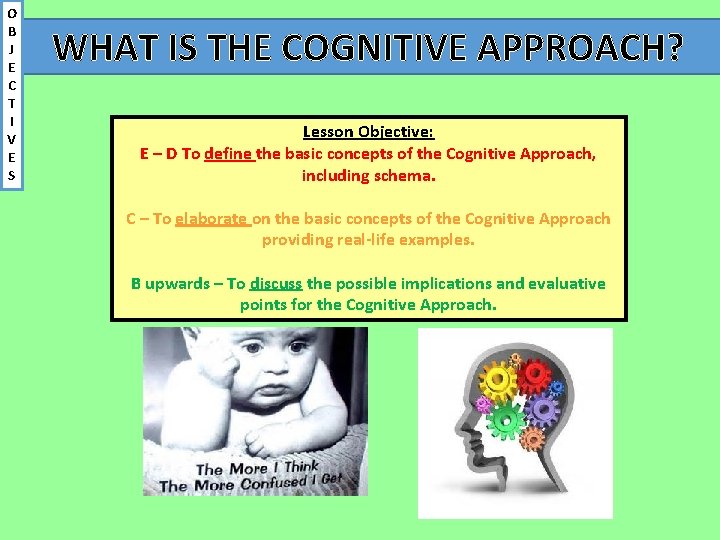 O
B
J
E
C
T
I
V
E
S

WHAT IS THE COGNITIVE APPROACH?

Lesson Objective:
E – D To define the basic concepts of the Cognitive Approach, including schema.

C – To elaborate on the basic concepts of the Cognitive Approach providing real-life examples.

B upwards – To discuss the possible implications and evaluative points for the Cognitive Approach.

The More I Think
The More Confused I Get